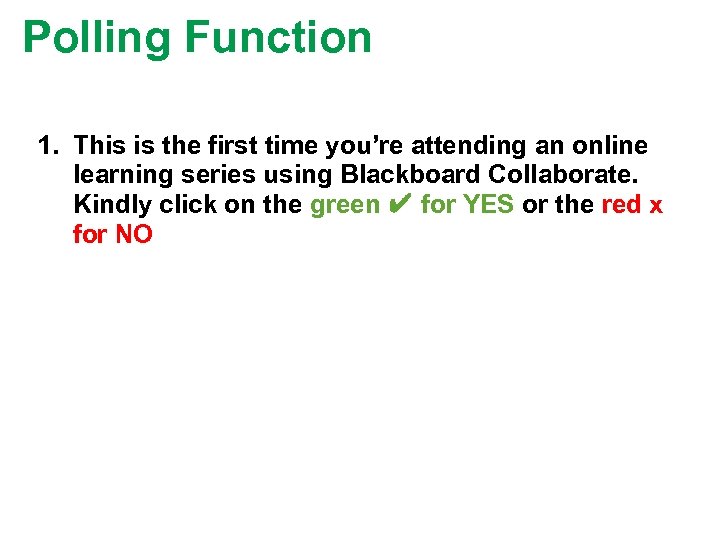 Polling Function

1. This is the first time you’re attending an online learning series using Blackboard Collaborate. Kindly click on the green ✔ for YES or the red x for NO